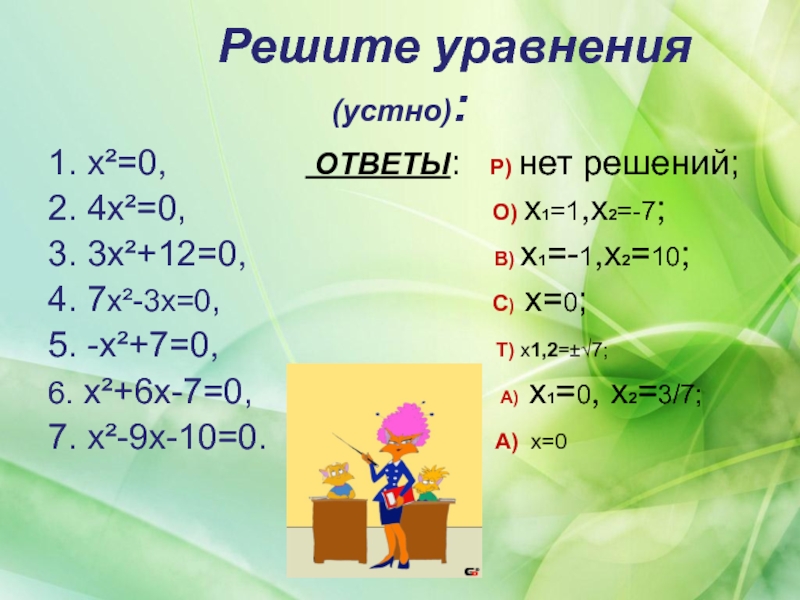 Решите уравнения (устно):

1. $x^2=0$,
2. $4x^2=0$,
3. $3x^2+12=0$,
4. $7x^2-3x=0$,
5. $-x^2+7=0$,
6. $x^2+6x-7=0$,
7. $x^2-9x-10=0$.

ОТВЕТЫ:

Р) нет решений;
О) $x_1=1, x_2=-7$;
В) $x_1=-1, x_2=10$;
С) $x=0$;
Т) $x_{1,2}=\pm\sqrt{7}$;
А) $x_1=0$, $x_2=3/7$;
А) $x=0$